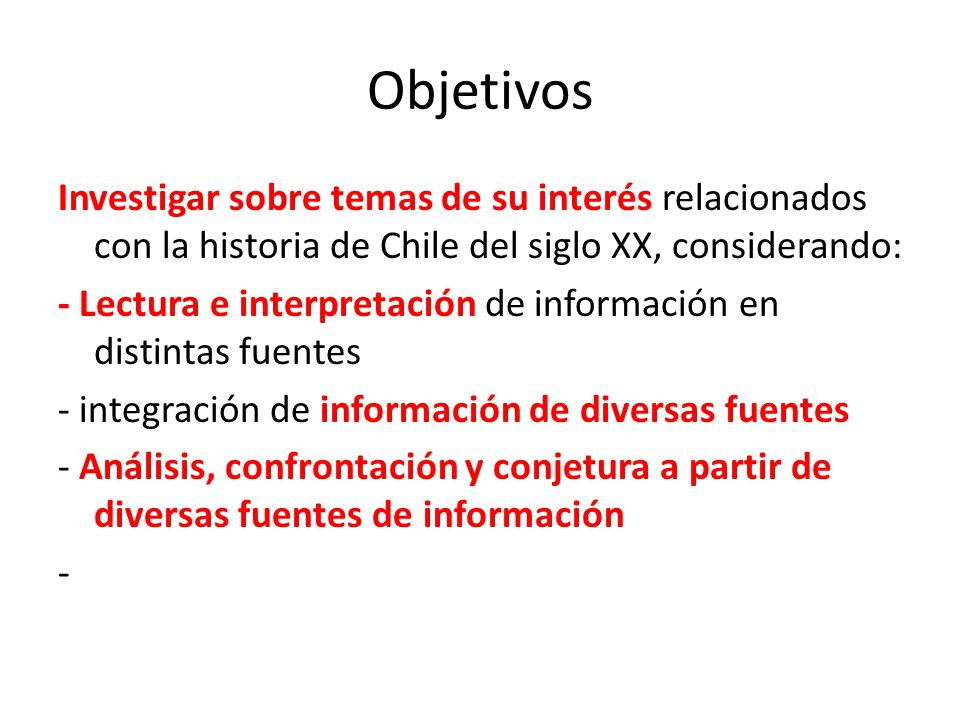 Objetivos

Investigar sobre temas de su interés relacionados con la historia de Chile del siglo XX, considerando:

- Lectura e interpretación de información en distintas fuentes

- integración de información de diversas fuentes

- Análisis, confrontación y conjetura a partir de diversas fuentes de información

-